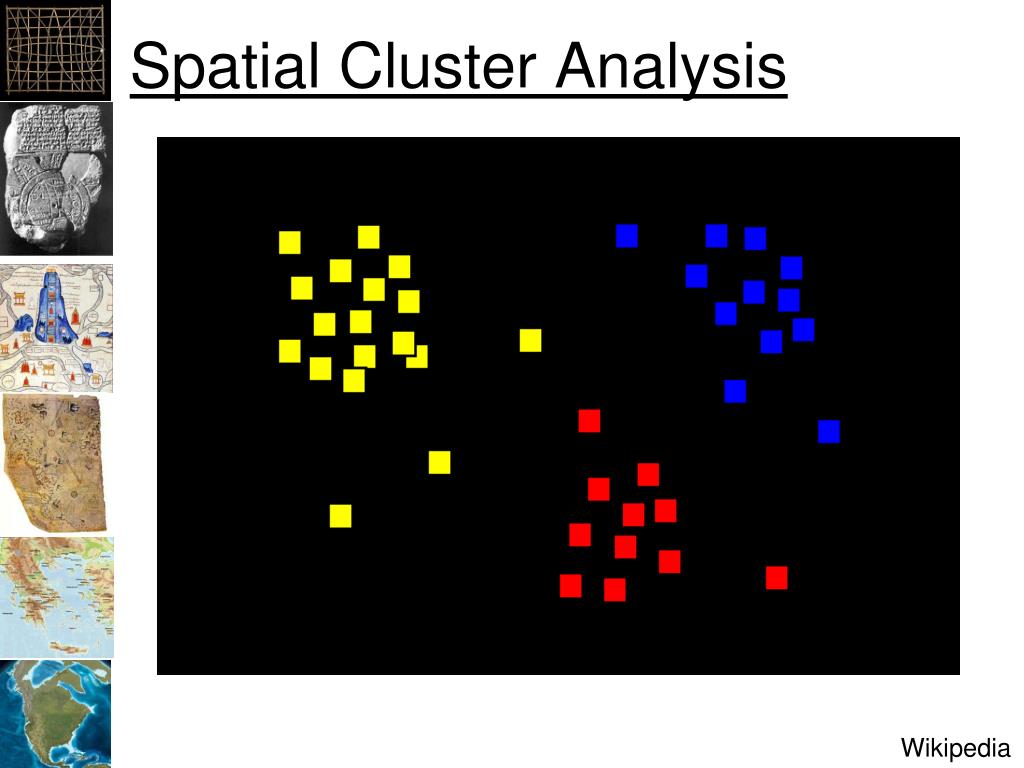 Spatial Cluster Analysis

Wikipedia